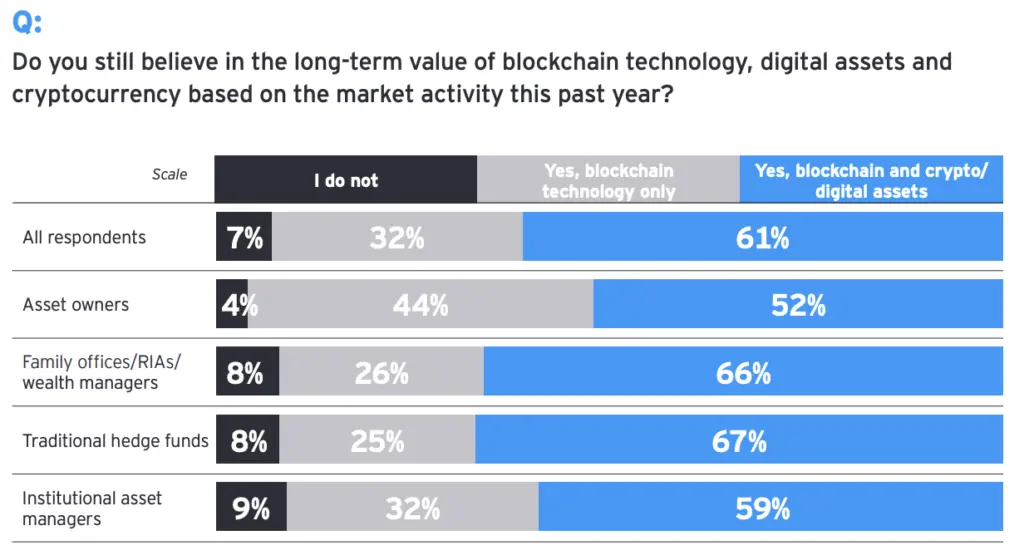 Q:
Do you still believe in the long-term value of blockchain technology, digital assets and cryptocurrency based on the market activity this past year?

| Scale | I do not | Yes, blockchain technology only | Yes, blockchain and crypto/ digital assets |
|---|---|---|---|
| All respondents | 7% | 32% | 61% |
| Asset owners | 4% | 44% | 52% |
| Family offices/RIAs/ wealth managers | 8% | 26% | 66% |
| Traditional hedge funds | 8% | 25% | 67% |
| Institutional asset managers | 9% | 32% | 59% |